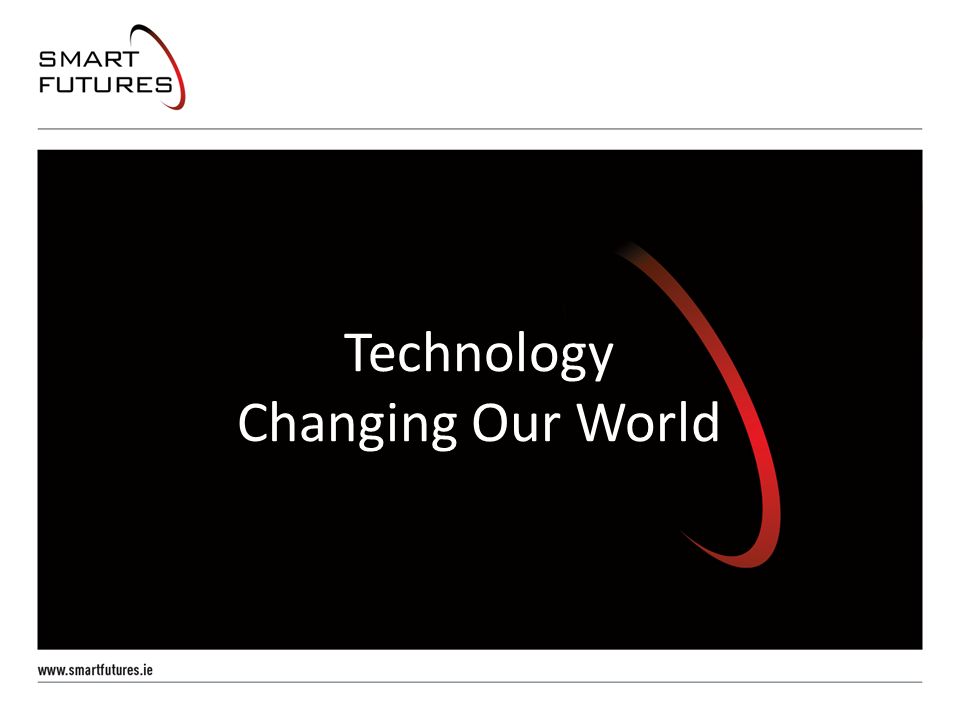 SMART
FUTURES

Technology
Changing Our World

www.smartfutures.ie